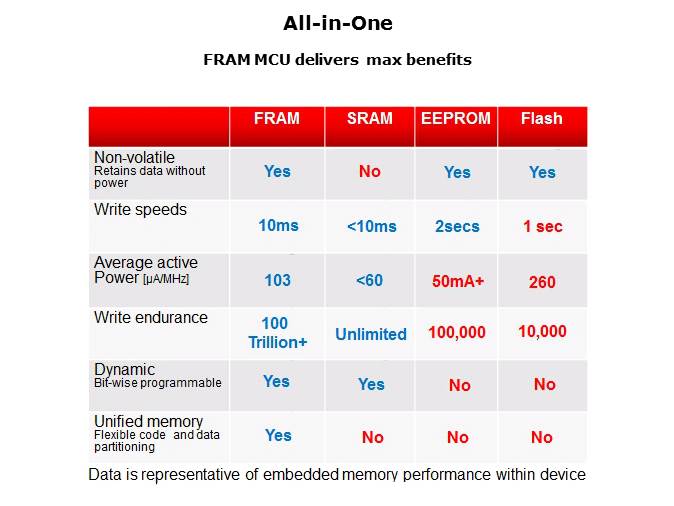 All-in-One

FRAM MCU delivers max benefits

| | FRAM | SRAM | EEPROM | Flash |
|---|---|---|---|---|
| Non-volatile Retains data without power | Yes | No | Yes | Yes |
| Write speeds | 10ms | <10ms | 2secs | 1 sec |
| Average active Power [µA/MHz] | 103 | <60 | 50mA+ | 260 |
| Write endurance | 100 Trillion+ | Unlimited | 100,000 | 10,000 |
| Dynamic Bit-wise programmable | Yes | Yes | No | No |
| Unified memory Flexible code and data partitioning | Yes | No | No | No |

Data is representative of embedded memory performance within device